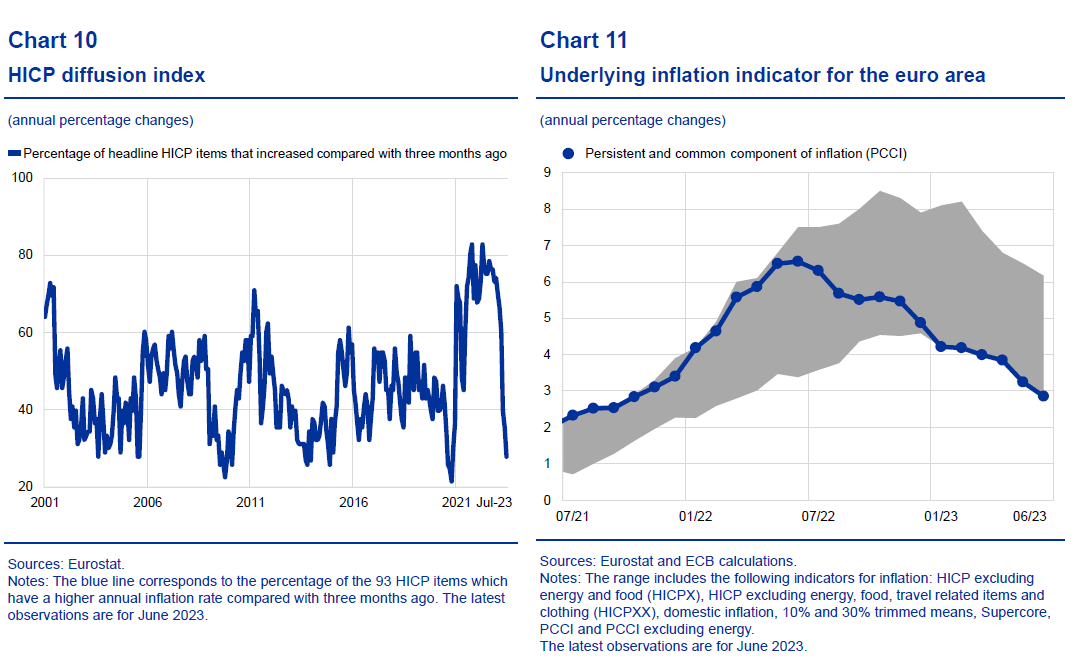 Chart 10
HICP diffusion index

(annual percentage changes)

Percentage of headline HICP items that increased compared with three months ago

100
80
60
40
20

2001
2006
2011
2016
2021 Jul-23

Sources: Eurostat.
Notes: The blue line corresponds to the percentage of the 93 HICP items which have a higher annual inflation rate compared with three months ago. The latest observations are for June 2023.

Chart 11
Underlying inflation indicator for the euro area

(annual percentage changes)

Persistent and common component of inflation (PCCI)

9
8
7
6
5
4
3
2
1
0

07/21
01/22
07/22
01/23
06/23

Sources: Eurostat and ECB calculations.
Notes: The range includes the following indicators for inflation: HICP excluding energy and food (HICPX), HICP excluding energy, food, travel related items and clothing (HICPXX), domestic inflation, 10% and 30% trimmed means, Supercore, PCCI and PCCI excluding energy.
The latest observations are for June 2023.